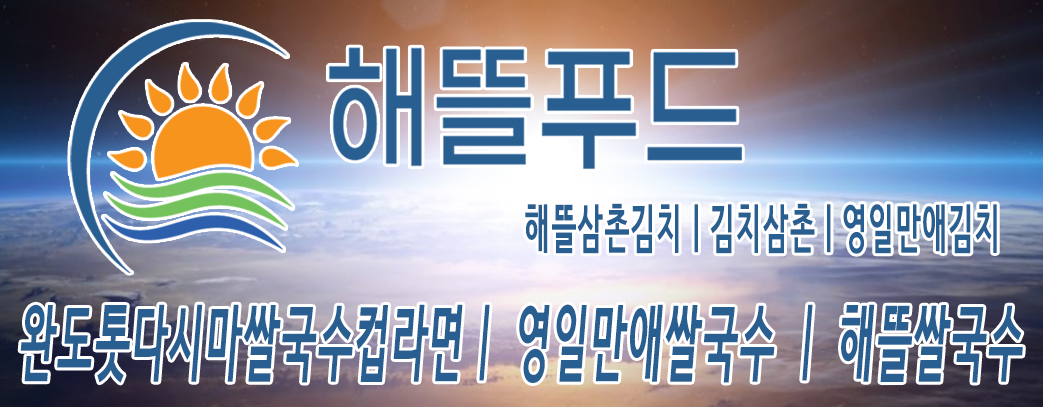 해뜰푸드

해뜰삼촌김치 | 김치삼촌 | 영일만애김치

완도톳다시마쌀국수컵라면 | 영일만애쌀국수 | 해뜰쌀국수